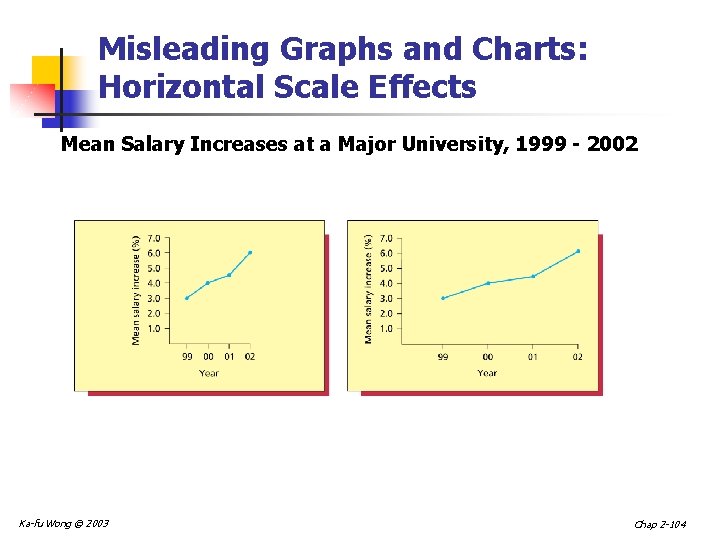 Misleading Graphs and Charts: Horizontal Scale Effects

Mean Salary Increases at a Major University, 1999 - 2002

Mean salary increase (%)
7.0
6.0
5.0
4.0
3.0
2.0
1.0
99 00 01 02
Year

Mean salary increase (%)
7.0
6.0
5.0
4.0
3.0
2.0
1.0
99 00 01 02
Year

Ka-fu Wong © 2003

Chap 2-104